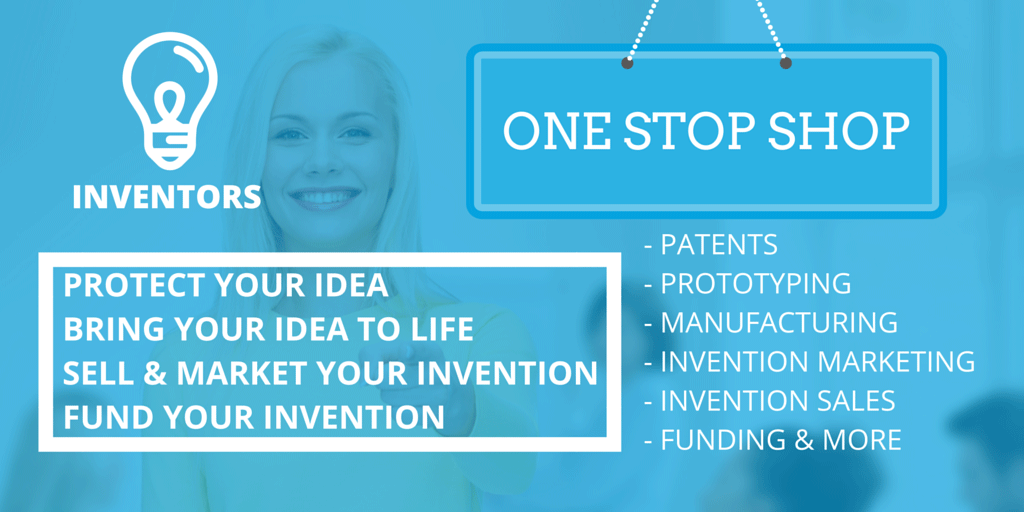 INVENTORS

ONE STOP SHOP

PROTECT YOUR IDEA
BRING YOUR IDEA TO LIFE
SELL & MARKET YOUR INVENTION
FUND YOUR INVENTION

- PATENTS
- PROTOTYPING
- MANUFACTURING
- INVENTION MARKETING
- INVENTION SALES
- FUNDING & MORE